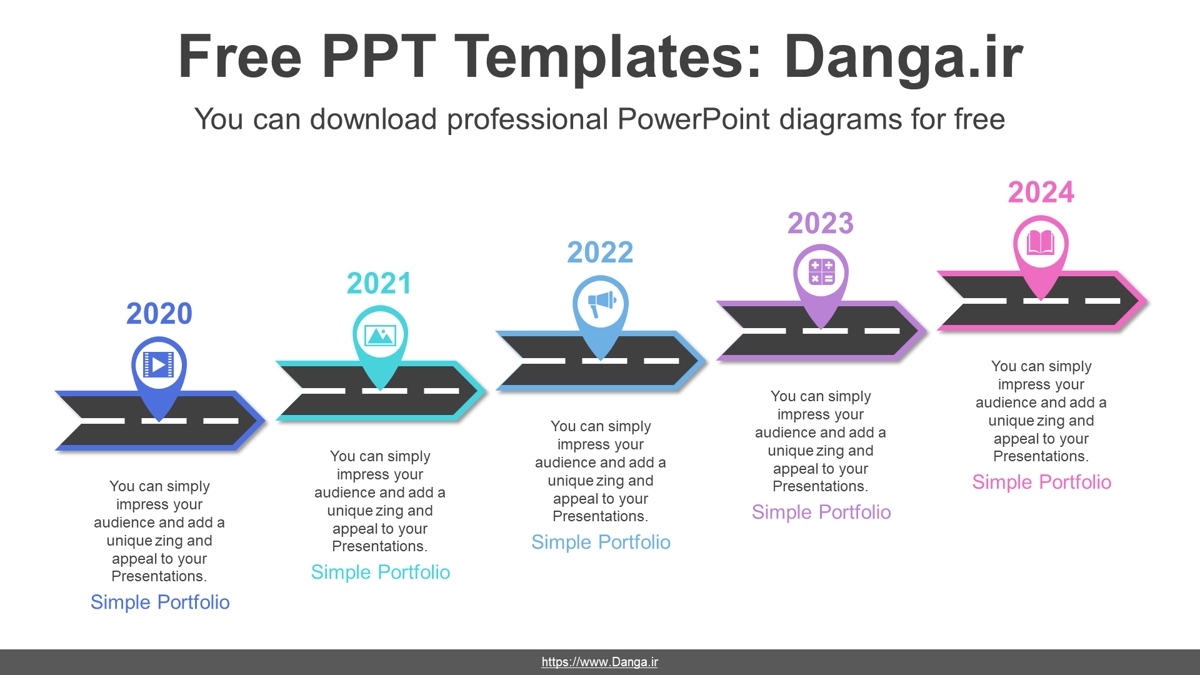 Free PPT Templates: Danga.ir

You can download professional PowerPoint diagrams for free

2020

You can simply impress your audience and add a unique zing and appeal to your Presentations.

Simple Portfolio

2021

You can simply impress your audience and add a unique zing and appeal to your Presentations.

Simple Portfolio

2022

You can simply impress your audience and add a unique zing and appeal to your Presentations.

Simple Portfolio

2023

You can simply impress your audience and add a unique zing and appeal to your Presentations.

Simple Portfolio

2024

You can simply impress your audience and add a unique zing and appeal to your Presentations.

Simple Portfolio

https://www.Danga.ir